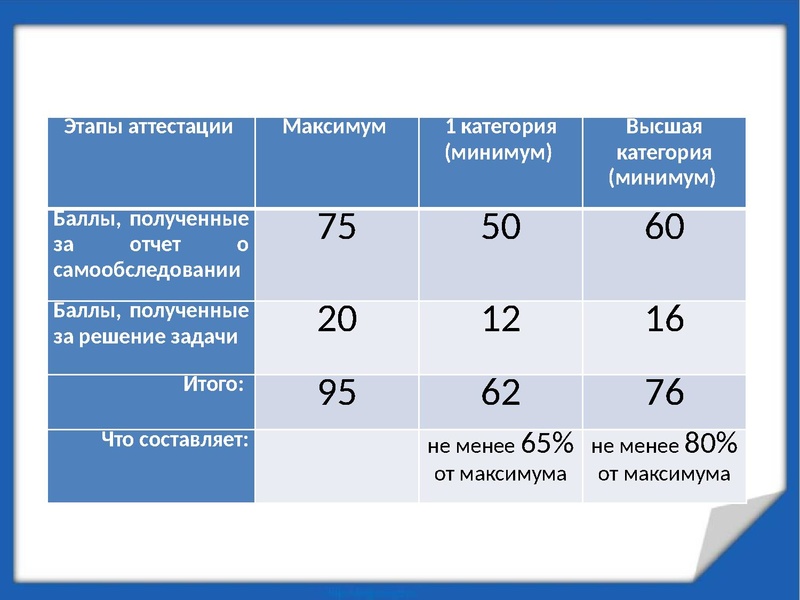 | Этапы аттестации | Максимум | 1 категория (минимум) | Высшая категория (минимум) |
|---|---|---|---|
| Баллы, полученные за отчет о самообследовании | 75 | 50 | 60 |
| Баллы, полученные за решение задачи | 20 | 12 | 16 |
| Итого: | 95 | 62 | 76 |
| Что составляет: | | не менее 65% от максимума | не менее 80% от максимума |